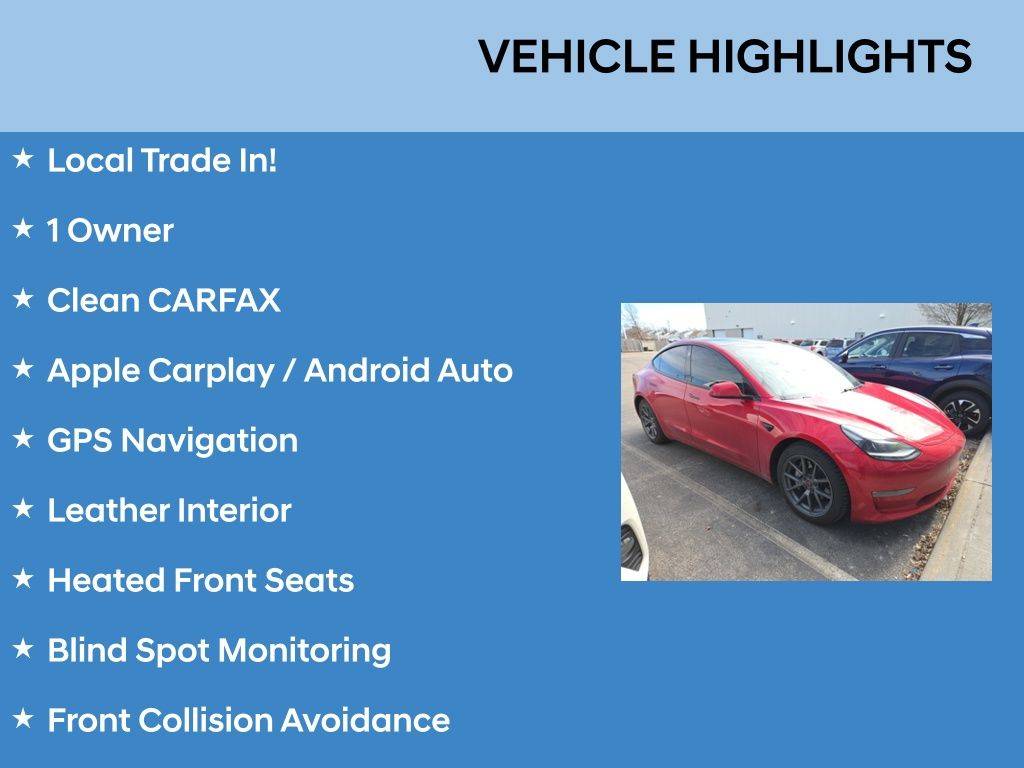 VEHICLE HIGHLIGHTS

★ Local Trade In!

★ 1 Owner

★ Clean CARFAX

★ Apple Carplay / Android Auto

★ GPS Navigation

★ Leather Interior

★ Heated Front Seats

★ Blind Spot Monitoring

★ Front Collision Avoidance